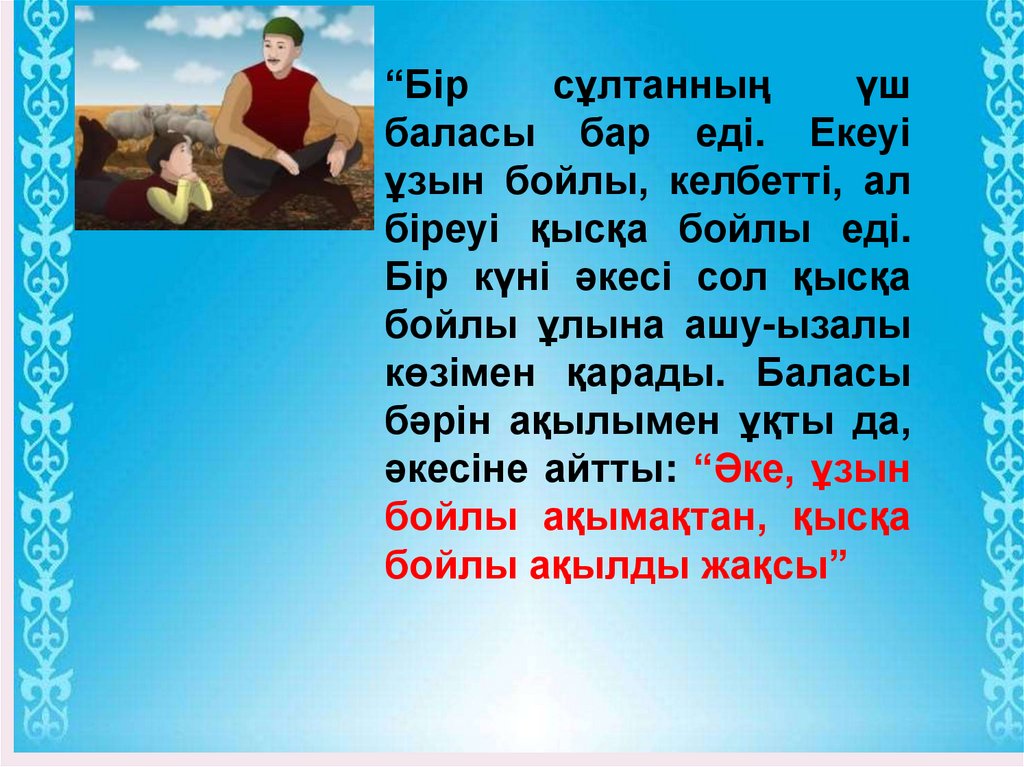 “Бір сұлтанның үш баласы бар еді. Екеуі ұзын бойлы, келбетті, ал біреуі қысқа бойлы еді. Бір күні әкесі сол қысқа бойлы ұлына ашу-ызалы көзімен қарады. Баласы бәрін ақылымен ұқты да, әкесіне айтты: “Әке, ұзын бойлы ақымақтан, қысқа бойлы ақылды жақсы”